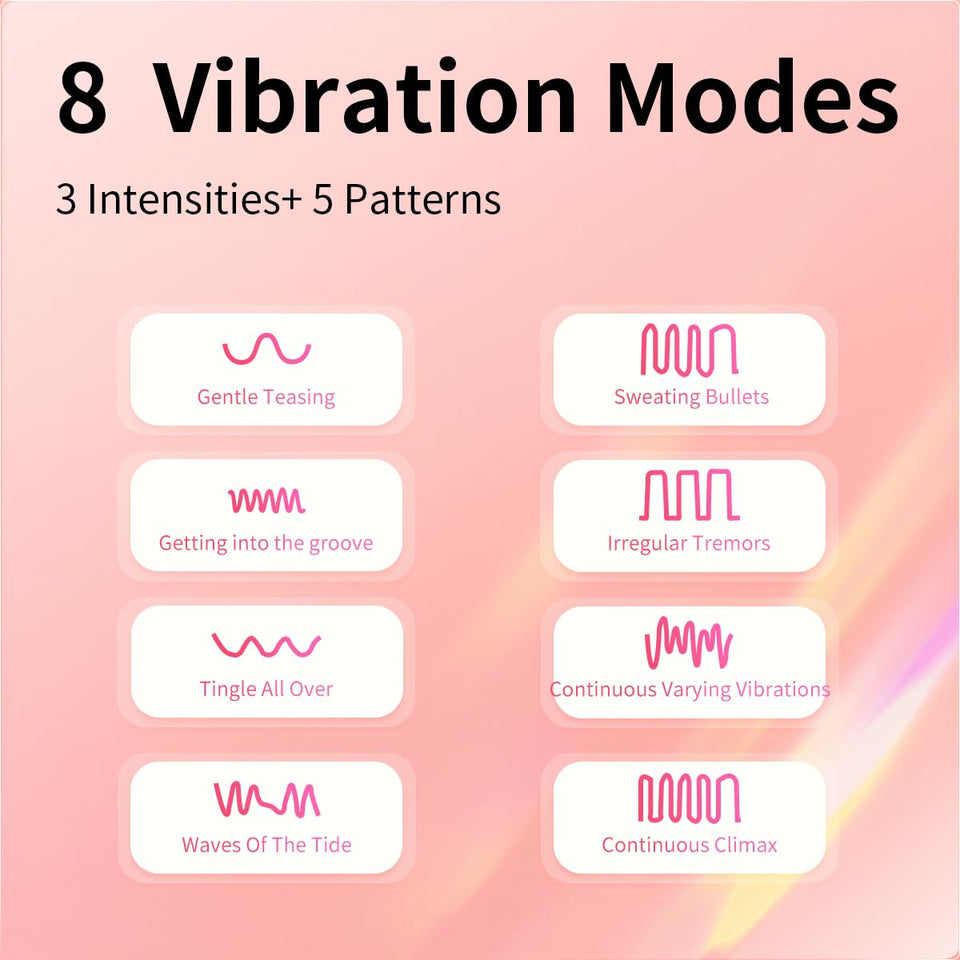 8 Vibration Modes

3 Intensities+ 5 Patterns

Gentle Teasing

Getting into the groove

Tingle All Over

Waves Of The Tide

Sweating Bullets

Irregular Tremors

Continuous Varying Vibrations

Continuous Climax